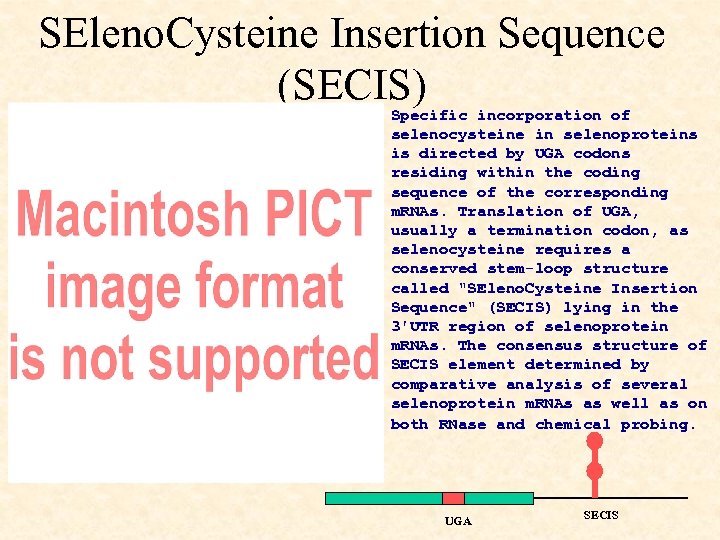 SElenoCysteine Insertion Sequence (SECIS)

Macintosh PICT image format is not supported

Specific incorporation of selenocysteine in selenoproteins is directed by UGA codons residing within the coding sequence of the corresponding mRNAs. Translation of UGA, usually a termination codon, as selenocysteine requires a conserved stem-loop structure called "SElenoCysteine Insertion Sequence" (SECIS) lying in the 3'UTR region of selenoprotein mRNAs. The consensus structure of SECIS element determined by comparative analysis of several selenoprotein mRNAs as well as on both RNase and chemical probing.

UGA

SECIS